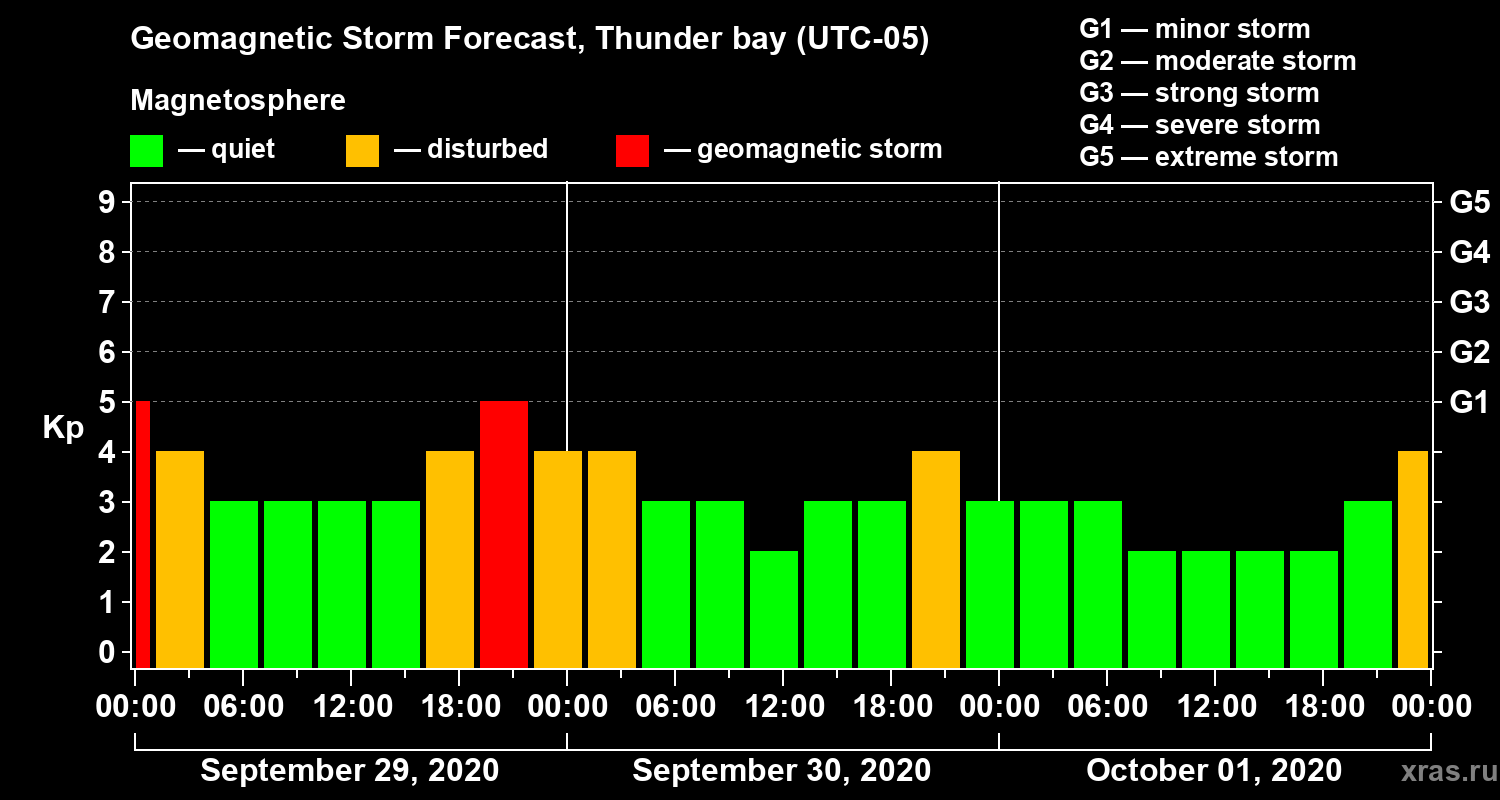 Geomagnetic Storm Forecast, Thunder bay (UTC-05)

Magnetosphere

— quiet — disturbed — geomagnetic storm

G1 — minor storm
G2 — moderate storm
G3 — strong storm
G4 — severe storm
G5 — extreme storm

Kp

9
8
7
6
5
4
3
2
1
0

G5
G4
G3
G2
G1

00:00 06:00 12:00 18:00 00:00 06:00 12:00 18:00 00:00 06:00 12:00 18:00 00:00

September 29, 2020
September 30, 2020
October 01, 2020

xras.ru